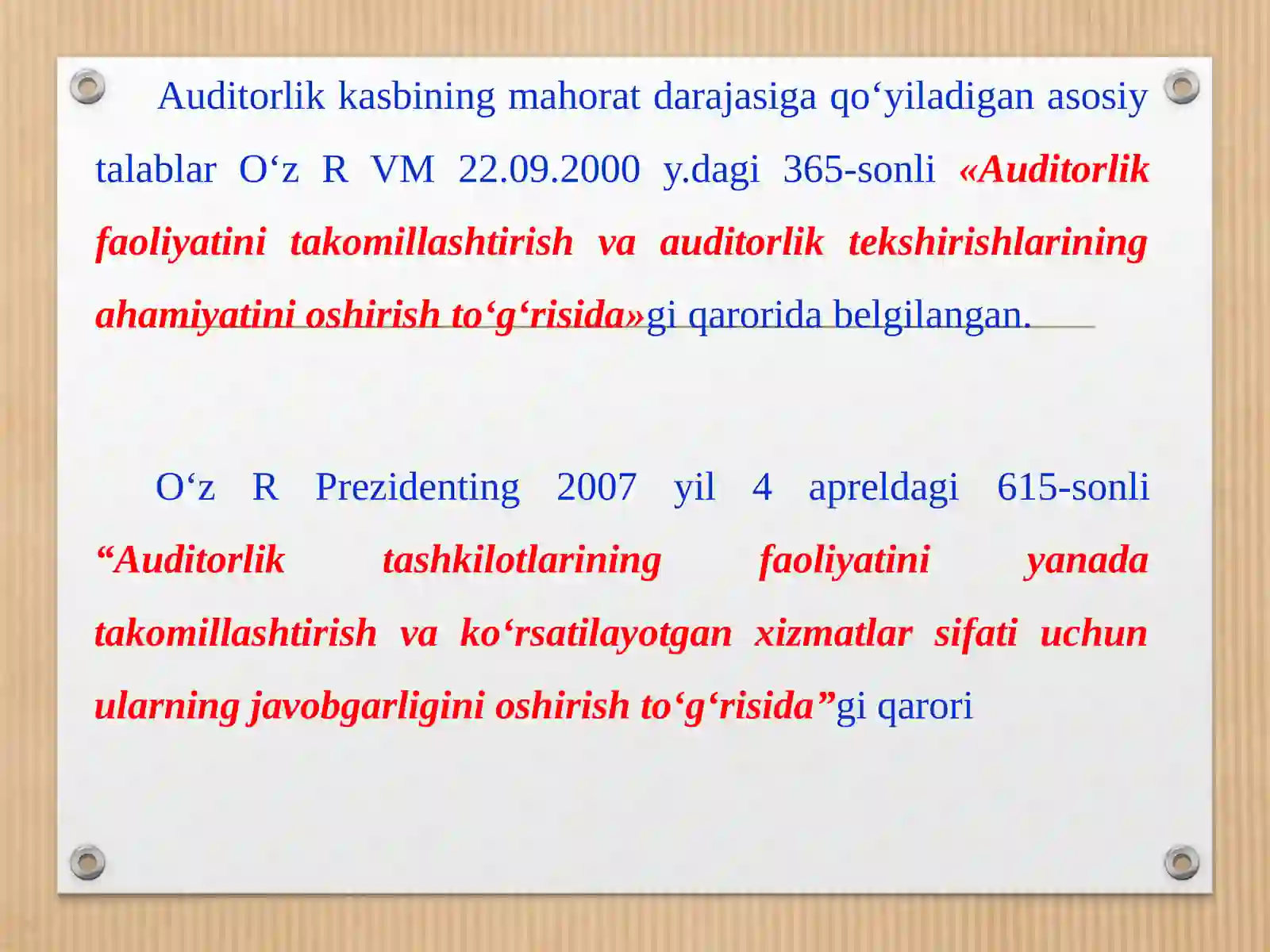 Auditorlik kasbining mahorat darajasiga qo‘yiladigan asosiy talablar O‘z R VM 22.09.2000 y.dagi 365-sonli «Auditorlik faoliyatini takomillashtirish va auditorlik tekshirishlarining ahamiyatini oshirish to‘g‘risida»gi qarorida belgilangan.

O‘z R Prezidenting 2007 yil 4 apreldagi 615-sonli “Auditorlik tashkilotlarining faoliyatini yanada takomillashtirish va ko‘rsatilayotgan xizmatlar sifati uchun ularning javobgarligini oshirish to‘g‘risida”gi qarori